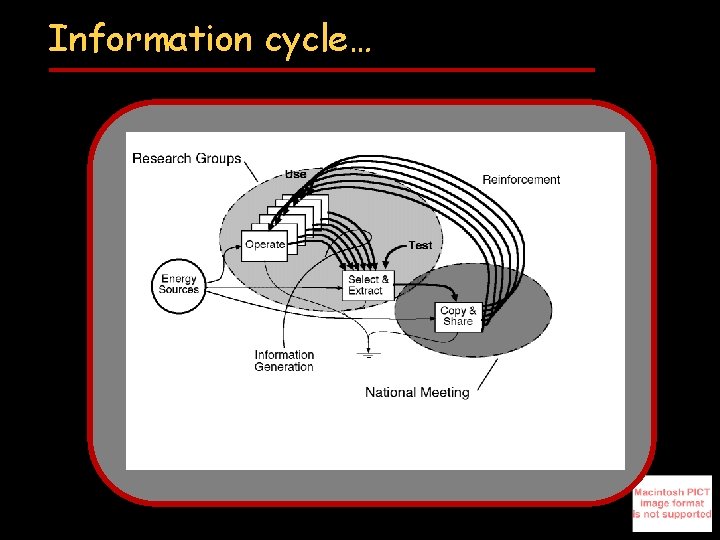 Information cycle…

Research Groups

Use

Reinforcement

Operate

Test

Energy Sources

Select & Extract

Copy & Share

Information Generation

National Meeting

Macintosh PICT image format is not supported